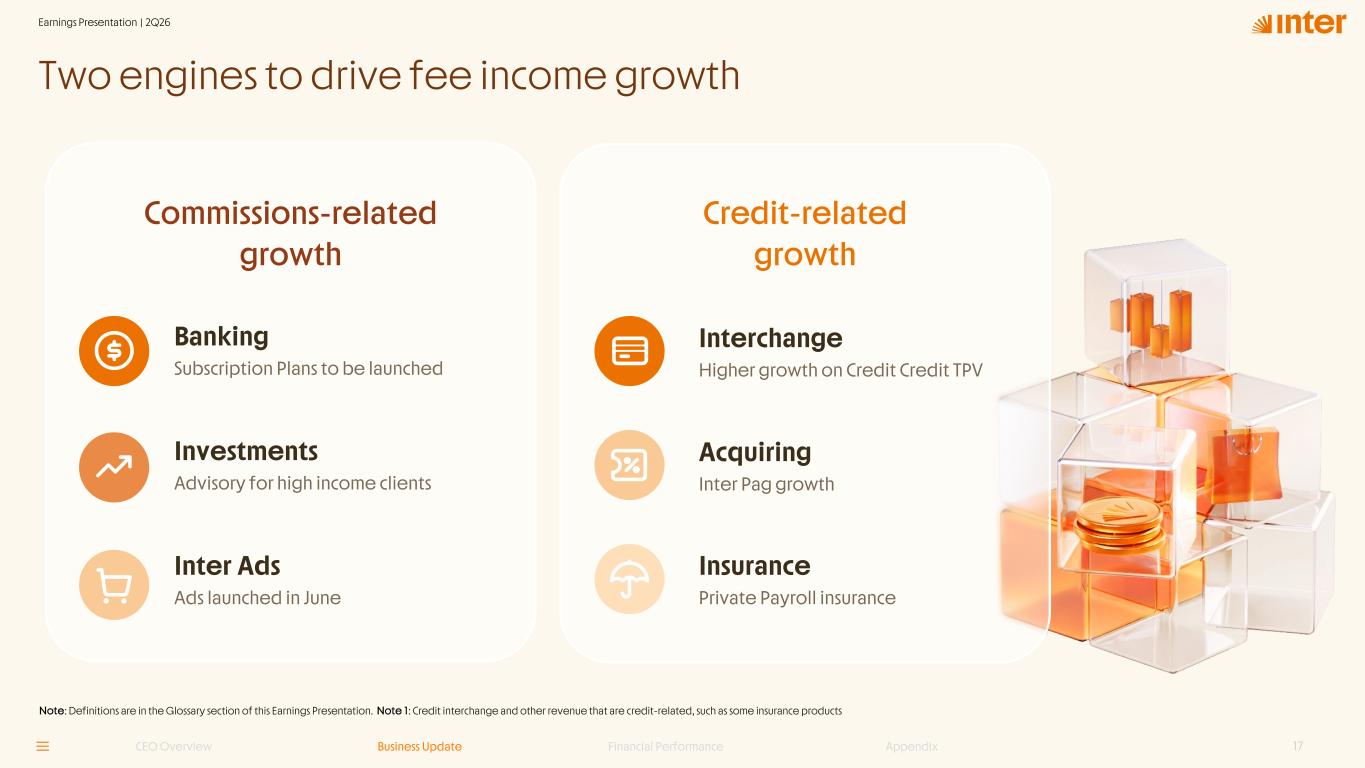 Earnings Presentation | 2Q26

inter

Two engines to drive fee income growth

Commissions-related growth

Banking
Subscription Plans to be launched

Investments
Advisory for high income clients

Inter Ads
Ads launched in June

Credit-related growth

Interchange
Higher growth on Credit Credit TPV

Acquiring
Inter Pag growth

Insurance
Private Payroll insurance

Note: Definitions are in the Glossary section of this Earnings Presentation. Note 1: Credit interchange and other revenue that are credit-related, such as some insurance products

CEO Overview Business Update Financial Performance Appendix 17